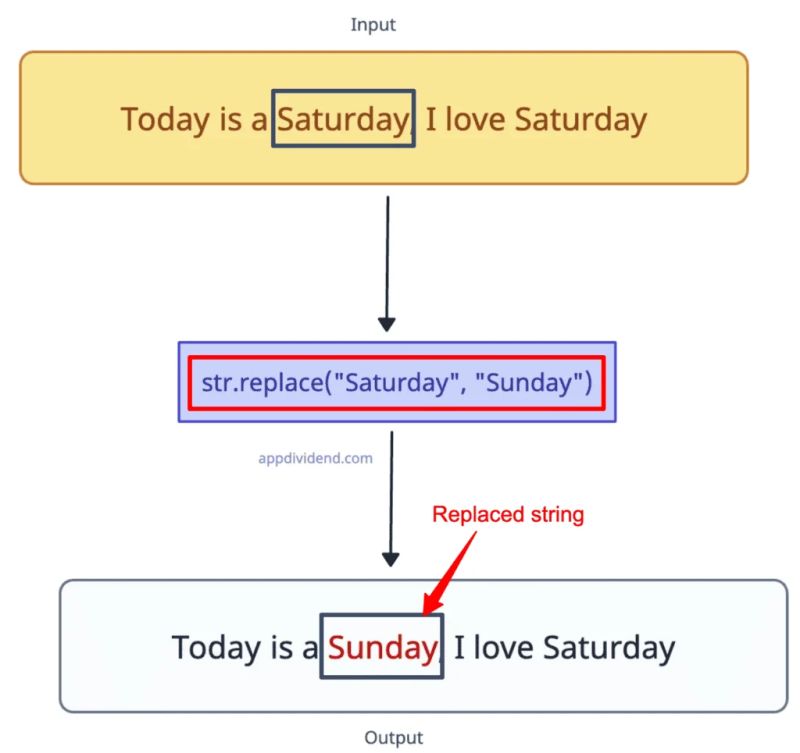 Input

Today is a Saturday, I love Saturday

str.replace("Saturday", "Sunday")

appdividend.com

Replaced string

Today is a Sunday, I love Saturday

Output